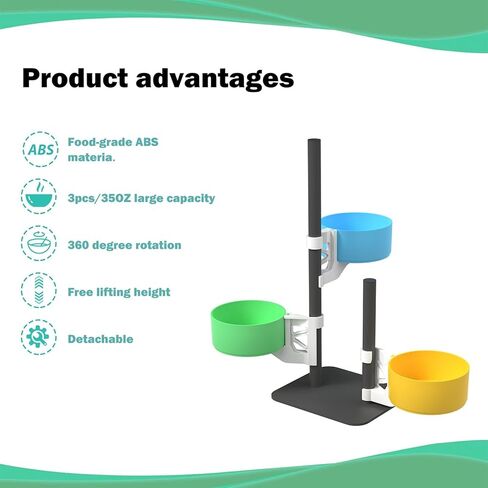 Product advantages

ABS

Food-grade ABS materia.

3pcs/35OZ large capacity

360 degree rotation

Free lifting height

Detachable